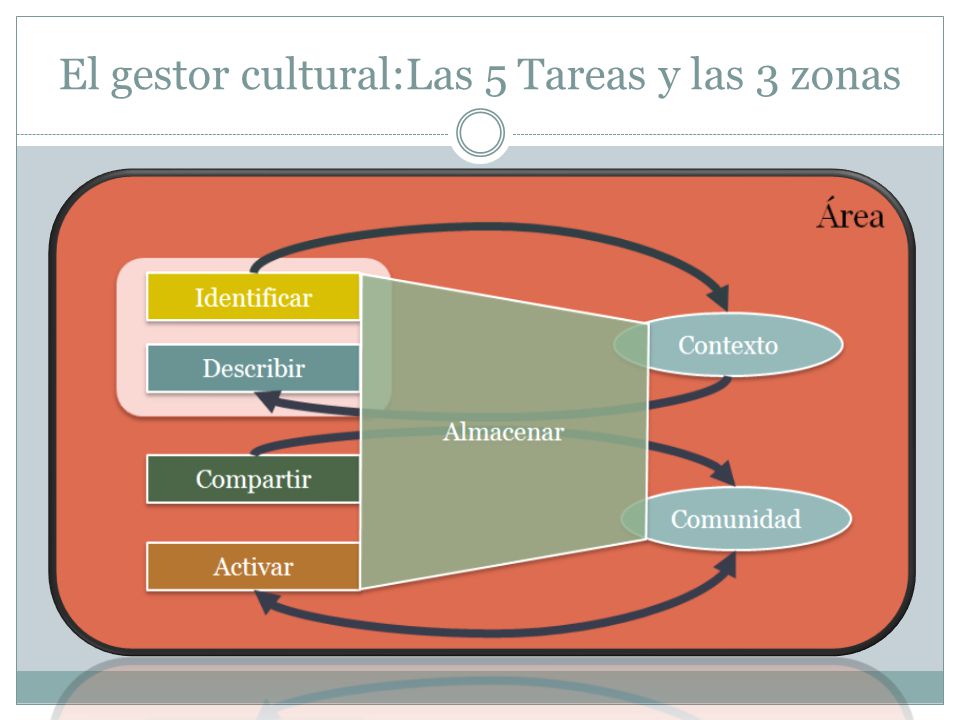 El gestor cultural:Las 5 Tareas y las 3 zonas

Área

Identificar

Describir

Compartir

Activar

Almacenar

Contexto

Comunidad